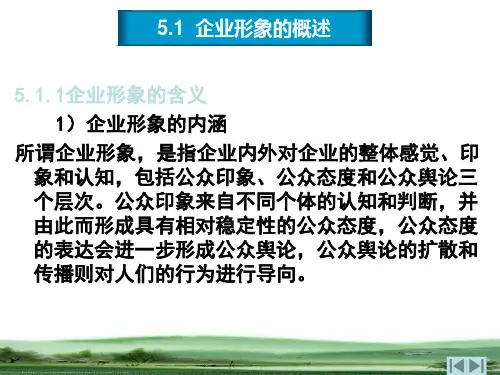 5.1 企业形象的概述

5.1.1企业形象的含义

1）企业形象的内涵

所谓企业形象，是指企业内外对企业的整体感觉、印象和认知，包括公众印象、公众态度和公众舆论三个层次。公众印象来自不同个体的认知和判断，并由此而形成具有相对稳定性的公众态度，公众态度的表达会进一步形成公众舆论，公众舆论的扩散和传播则对人们的行为进行导向。